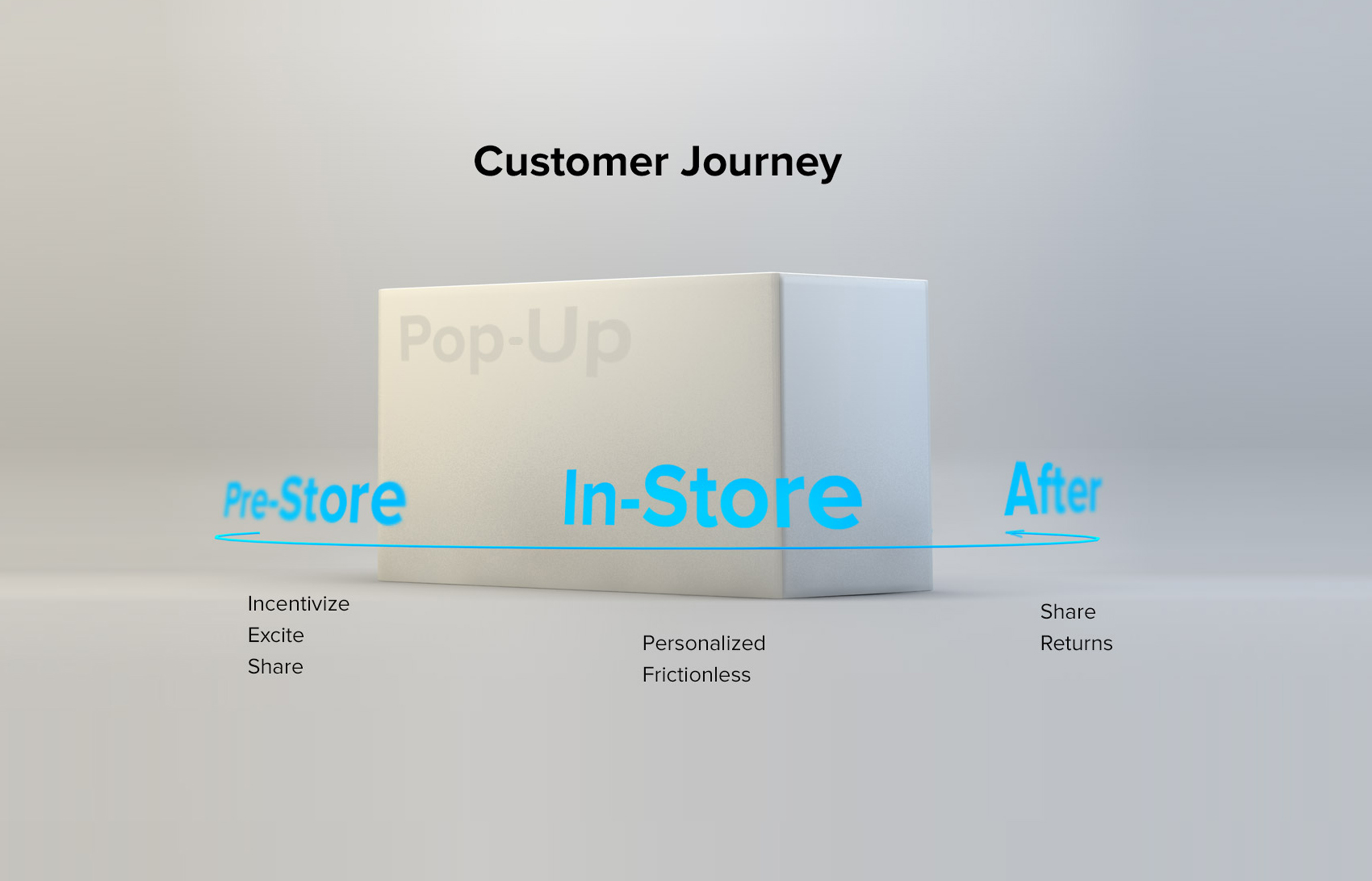 Customer Journey

Pop-Up

Pre-Store

In-Store

After

Incentivize
Excite
Share

Personalized
Frictionless

Share
Returns